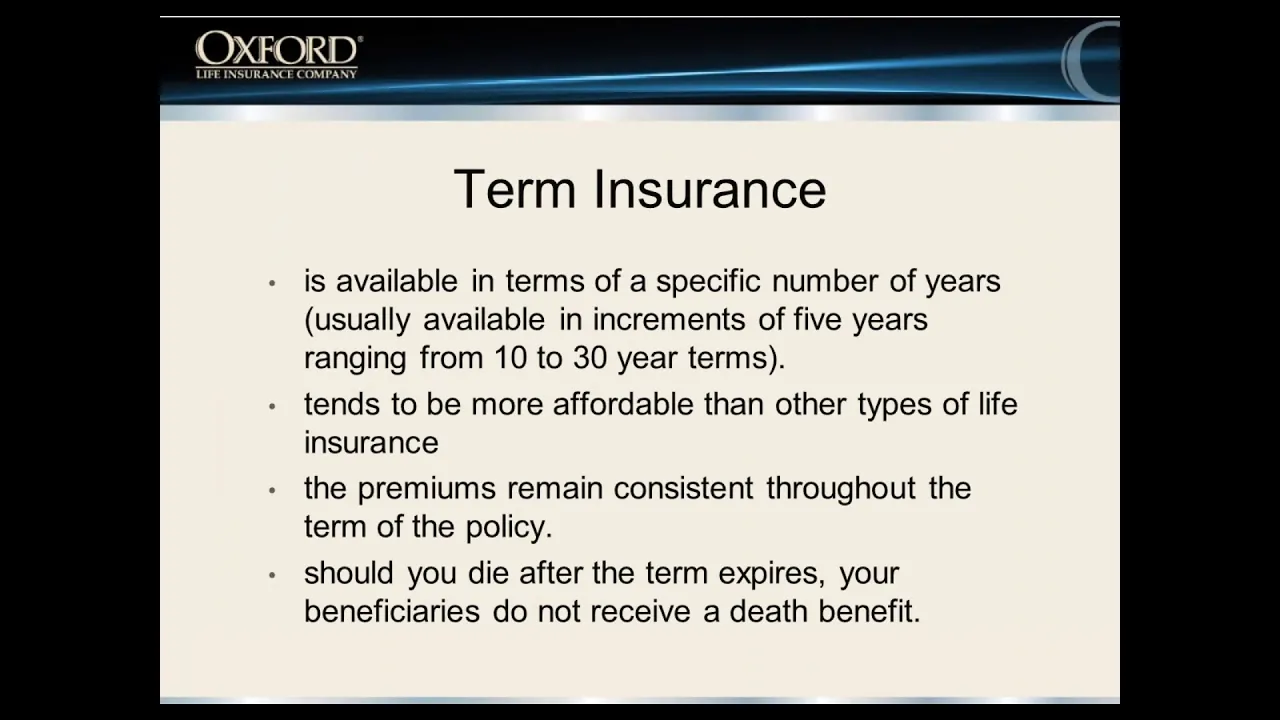 OXFORD®
LIFE INSURANCE COMPANY

Term Insurance

• is available in terms of a specific number of years (usually available in increments of five years ranging from 10 to 30 year terms).

• tends to be more affordable than other types of life insurance

• the premiums remain consistent throughout the term of the policy.

• should you die after the term expires, your beneficiaries do not receive a death benefit.